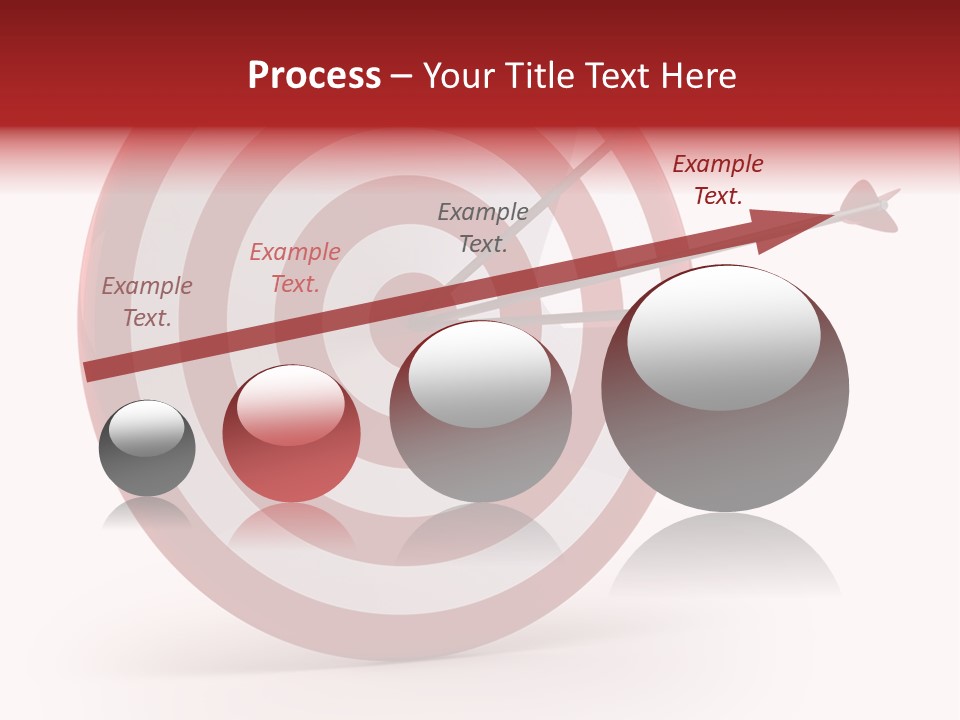 Process – Your Title Text Here

Example Text.

Example Text.

Example Text.

Example Text.